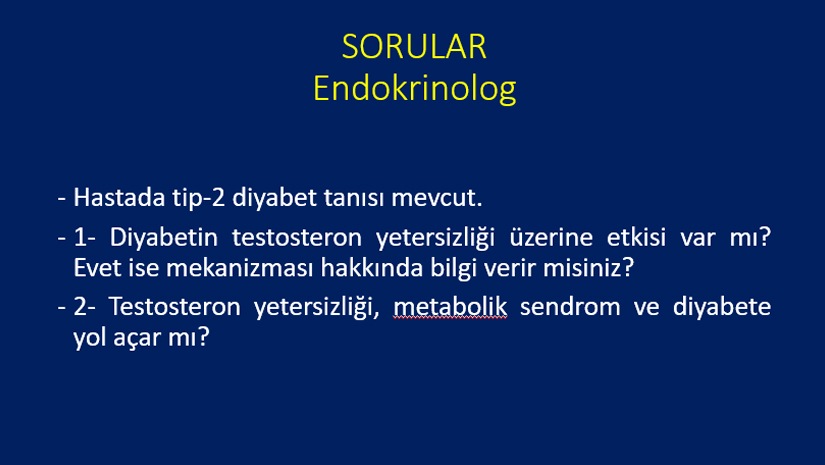 SORULAR
Endokrinolog

- Hastada tip-2 diyabet tanısı mevcut.

- 1- Diyabetin testosteron yetersizliği üzerine etkisi var mı? Evet ise mekanizması hakkında bilgi verir misiniz?

- 2- Testosteron yetersizliği, metabolik sendrom ve diyabete yol açar mı?